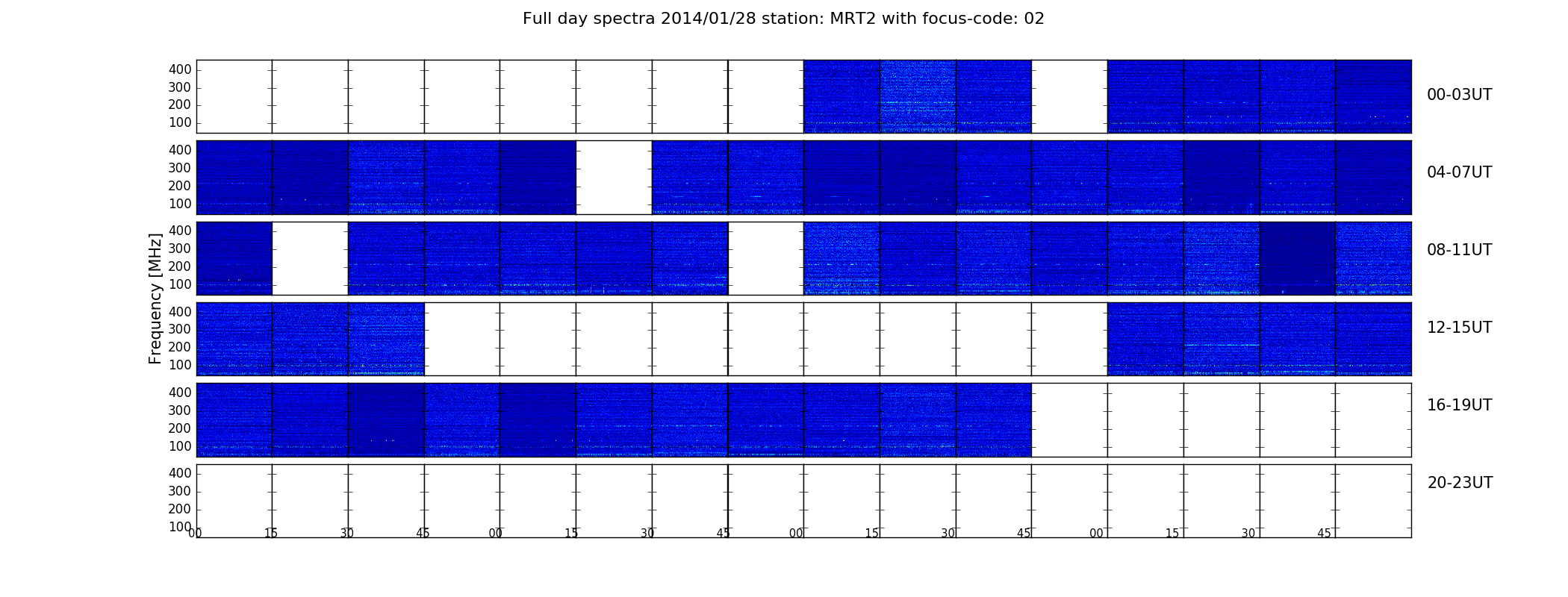 Full day spectra 2014/01/28 station: MRT2 with focus-code: 02

Frequency [MHz]

400
300
200
100

00-03UT

400
300
200
100

04-07UT

400
300
200
100

08-11UT

400
300
200
100

12-15UT

400
300
200
100

16-19UT

400
300
200
100

20-23UT

00 15 30 45 00 15 30 45 00 15 30 45 00 15 30 45